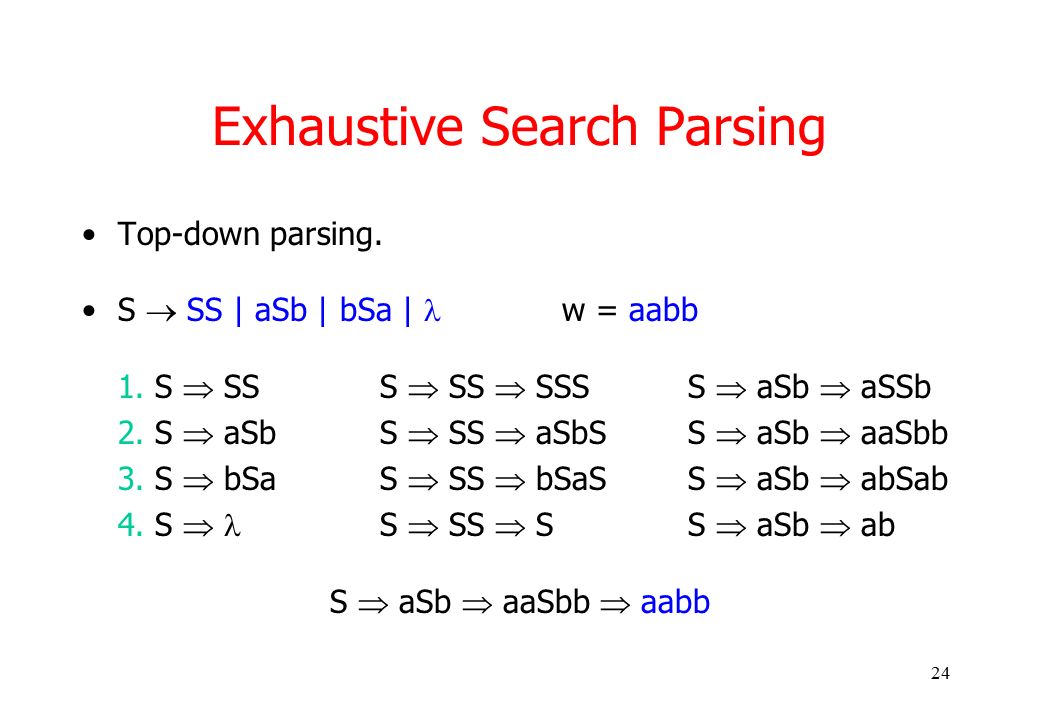 Exhaustive Search Parsing

• Top-down parsing.

• $S \rightarrow SS \mid aSb \mid bSa \mid \lambda$ w = aabb

1. $S \Rightarrow SS$
2. $S \Rightarrow aSb$
3. $S \Rightarrow bSa$
4. $S \Rightarrow \lambda$

$S \Rightarrow SS \Rightarrow SSS$
$S \Rightarrow SS \Rightarrow aSbS$
$S \Rightarrow SS \Rightarrow bSaS$
$S \Rightarrow SS \Rightarrow S$

$S \Rightarrow aSb \Rightarrow aSSb$
$S \Rightarrow aSb \Rightarrow aaSbb$
$S \Rightarrow aSb \Rightarrow abSab$
$S \Rightarrow aSb \Rightarrow ab$

$S \Rightarrow aSb \Rightarrow aaSbb \Rightarrow aabb$

24